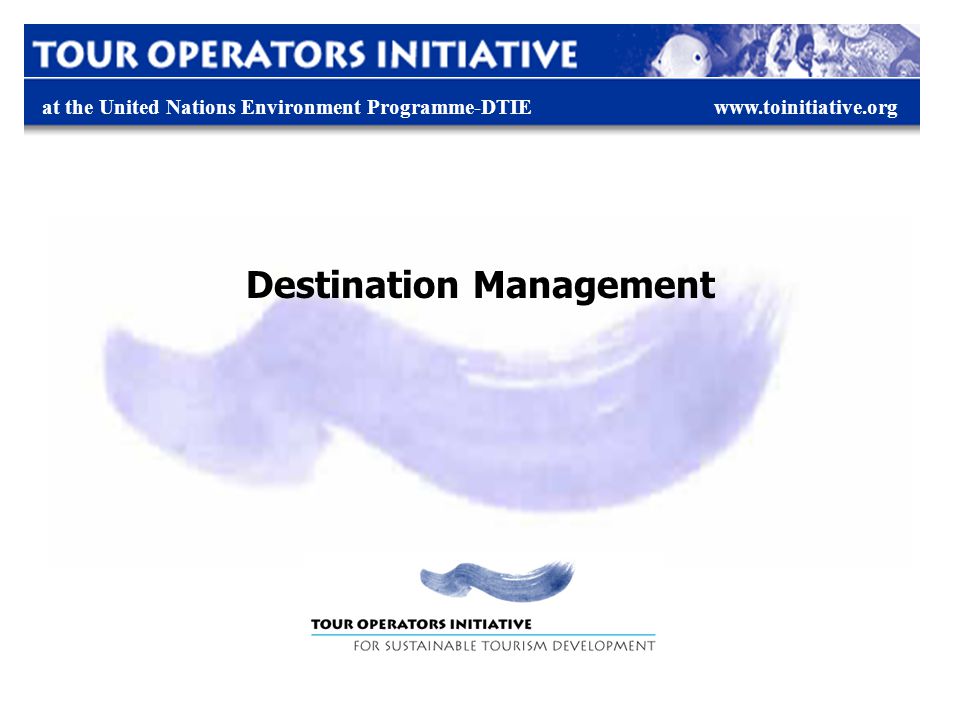 TOUR OPERATORS INITIATIVE

at the United Nations Environment Programme-DTIE

www.toinitiative.org

Destination Management

TOUR OPERATORS INITIATIVE

FOR SUSTAINABLE TOURISM DEVELOPMENT